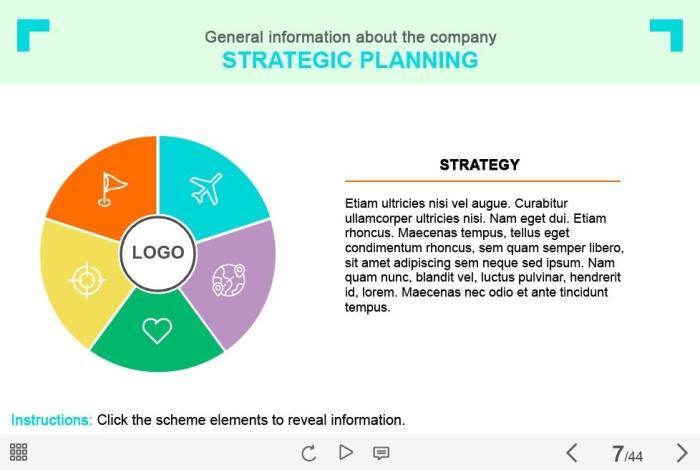 General information about the company
STRATEGIC PLANNING

LOGO

STRATEGY

Etiam ultricies nisi vel augue. Curabitur ullamcorper ultricies nisi. Nam eget dui. Etiam rhoncus. Maecenas tempus, tellus eget condimentum rhoncus, sem quam semper libero, sit amet adipiscing sem neque sed ipsum. Nam quam nunc, blandit vel, luctus pulvinar, hendrerit id, lorem. Maecenas nec odio et ante tincidunt tempus.

Instructions: Click the scheme elements to reveal information.

7/44